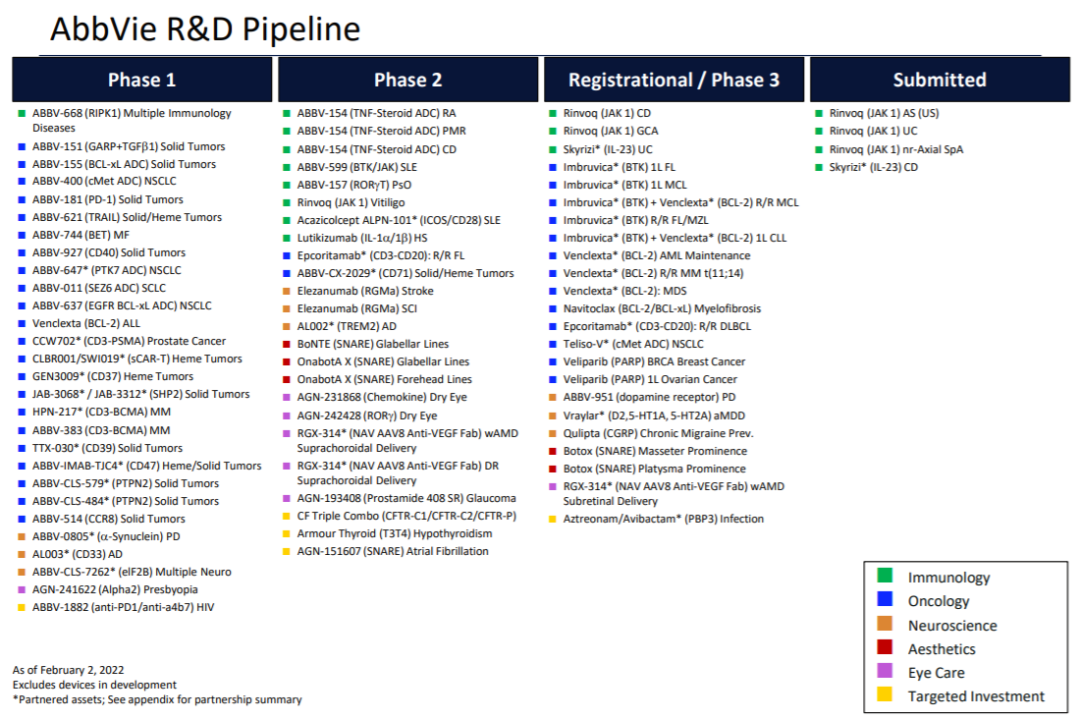 AbbVie R&D Pipeline

Phase 1

ABBV-668 (RIPK1) Multiple Immunology Diseases
ABBV-151 (GARP+TGFβ1) Solid Tumors
ABBV-155 (BCL-xL ADC) Solid Tumors
ABBV-400 (cMet ADC) NSCLC
ABBV-181 (PD-1) Solid Tumors
ABBV-621 (TRAIL) Solid/Heme Tumors
ABBV-744 (BET) MF
ABBV-927 (CD40) Solid Tumors
ABBV-647* (PTK7 ADC) NSCLC
ABBV-011 (SEZ6 ADC) SCLC
ABBV-637 (EGFR BCL-xL ADC) NSCLC
Venclexta (BCL-2) ALL
CCW702* (CD3-PSMA) Prostate Cancer
CLBR001/SWI019* (sCAR-T) Heme Tumors
GEN3009* (CD37) Heme Tumors
JAB-3068* / JAB-3312* (SHP2) Solid Tumors
HPN-217* (CD3-BCMA) MM
ABBV-383 (CD3-BCMA) MM
TTX-030* (CD39) Solid Tumors
ABBV-IMAB-TJC4* (CD47) Heme/Solid Tumors
ABBV-CLS-579* (PTPN2) Solid Tumors
ABBV-CLS-484* (PTPN2) Solid Tumors
ABBV-514 (CCR8) Solid Tumors
ABBV-0805* (α-Synuclein) PD
AL003* (CD33) AD
ABBV-CLS-7262* (eIF2B) Multiple Neuro
AGN-241622 (Alpha2) Presbyopia
ABBV-1882 (anti-PD1/anti-a4b7) HIV

Phase 2

ABBV-154 (TNF-Steroid ADC) RA
ABBV-154 (TNF-Steroid ADC) PMR
ABBV-154 (TNF-Steroid ADC) CD
ABBV-599 (BTK/JAK) SLE
ABBV-157 (RORγT) PsO
Rinvoq (JAK 1) Vitiligo
Acazicolcept ALPN-101* (ICOS/CD28) SLE
Lutikizumab (IL-1α/1β) HS
Epcoritamab* (CD3-CD20): R/R FL
ABBV-CX-2029* (CD71) Solid/Heme Tumors
Elezanumab (RGMa) Stroke
Elezanumab (RGMa) SCI
AL002* (TREM2) AD
BoNTE (SNARE) Glabellar Lines
OnabotA X (SNARE) Glabellar Lines
OnabotA X (SNARE) Forehead Lines
AGN-231868 (Chemokine) Dry Eye
AGN-242428 (RORγ) Dry Eye
RGX-314* (NAV AAV8 Anti-VEGF Fab) wAMD Suprachoroidal Delivery
RGX-314* (NAV AAV8 Anti-VEGF Fab) DR Suprachoroidal Delivery
AGN-193408 (Prostamide 408 SR) Glaucoma
CF Triple Combo (CFTR-C1/CFTR-C2/CFTR-P)
Armour Thyroid (T3T4) Hypothyroidism
AGN-151607 (SNARE) Atrial Fibrillation

Registrational / Phase 3

Rinvoq (JAK 1) CD
Rinvoq (JAK 1) GCA
Skyrizi* (IL-23) UC
Imbruvica* (BTK) 1L FL
Imbruvica* (BTK) 1L MCL
Imbruvica* (BTK) + Venclexta* (BCL-2) R/R MCL
Imbruvica* (BTK) R/R FL/MZL
Imbruvica* (BTK) + Venclexta* (BCL-2) 1L CLL
Venclexta* (BCL-2) AML Maintenance
Venclexta* (BCL-2) R/R MM t(11;14)
Venclexta* (BCL-2): MDS
Navitoclax (BCL-2/BCL-xL) Myelofibrosis
Epcoritamab* (CD3-CD20): R/R DLBCL
Teliso-V* (cMet ADC) NSCLC
Veliparib (PARP) BRCA Breast Cancer
Veliparib (PARP) 1L Ovarian Cancer
ABBV-951 (dopamine receptor) PD
Vraylar* (D2,5-HT1A, 5-HT2A) aMDD
Qulipta (CGRP) Chronic Migraine Prev.
Botox (SNARE) Masseter Prominence
Botox (SNARE) Platysma Prominence
RGX-314* (NAV AAV8 Anti-VEGF Fab) wAMD Subretinal Delivery
Aztreonam/Avibactam* (PBP3) Infection

Submitted

Rinvoq (JAK 1) AS (US)
Rinvoq (JAK 1) UC
Rinvoq (JAK 1) nr-Axial SpA
Skyrizi* (IL-23) CD

Immunology
Oncology
Neuroscience
Aesthetics
Eye Care
Targeted Investment

As of February 2, 2022
Excludes devices in development
*Partnered assets; See appendix for partnership summary